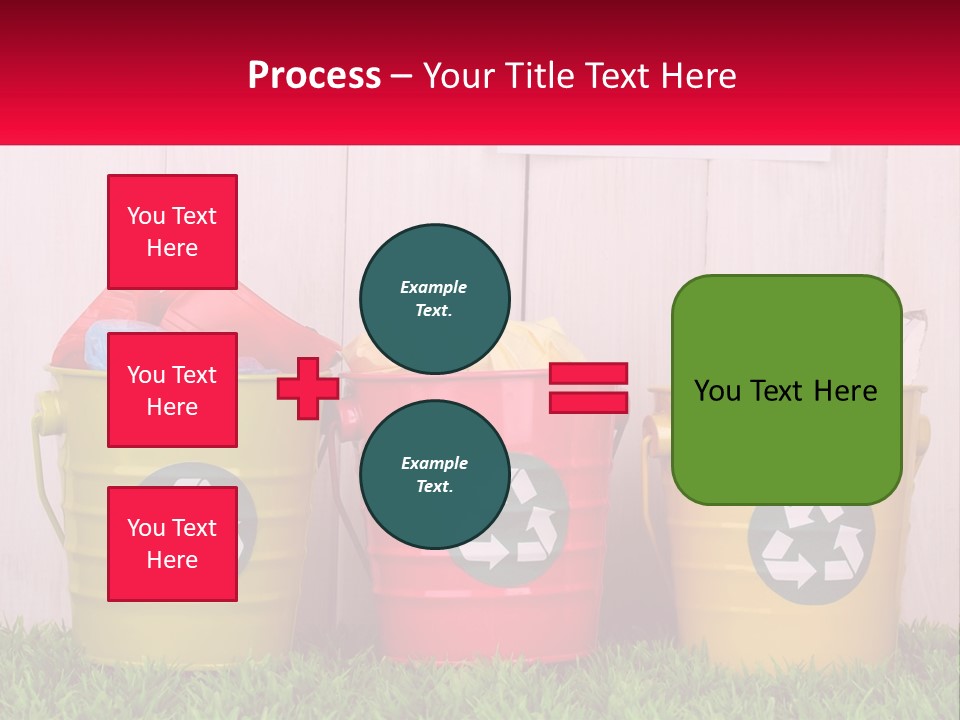 Process – Your Title Text Here

You Text Here

You Text Here

You Text Here

Example Text.

Example Text.

You Text Here